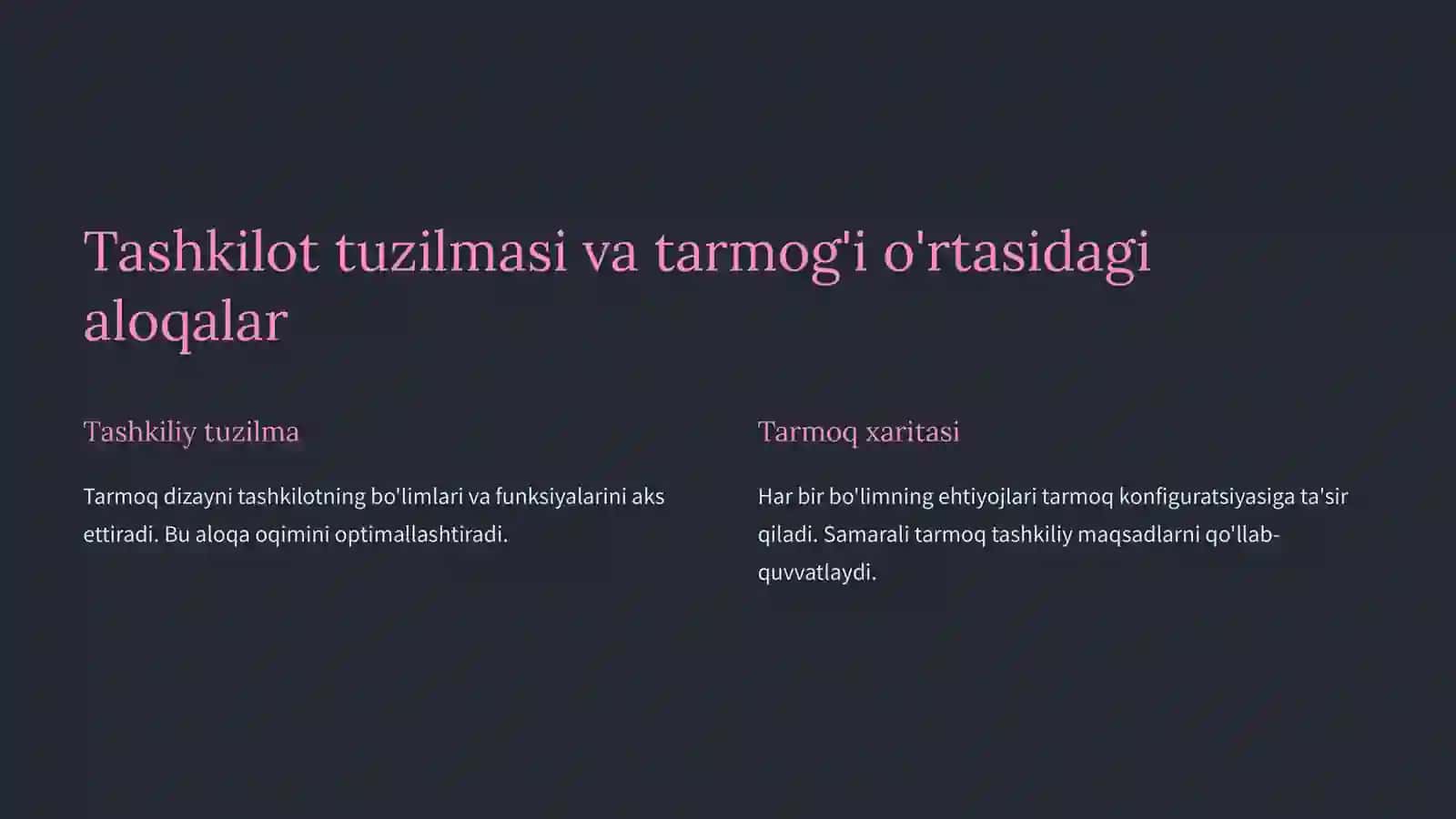 Tashkilot tuzilmasi va tarmog'i o'rtasidagi aloqalar

Tashkiliy tuzilma

Tarmoq dizayni tashkilotning bo'limlari va funksiyalarini aks ettiradi. Bu aloqa oqimini optimallashtiradi.

Tarmoq xaritasi

Har bir bo'limning ehtiyojlari tarmoq konfiguratsiyasiga ta'sir qiladi. Samarali tarmoq tashkiliy maqsadlarni qo'llab-quvvatlaydi.